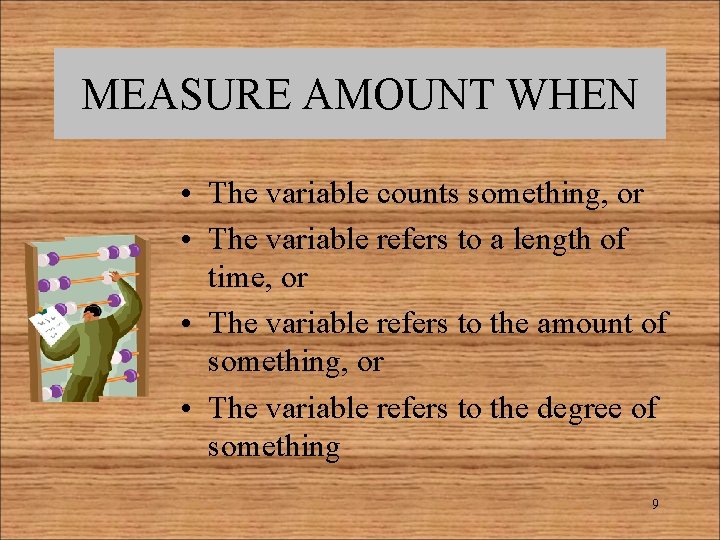 MEASURE AMOUNT WHEN

• The variable counts something, or
• The variable refers to a length of time, or
• The variable refers to the amount of something, or
• The variable refers to the degree of something

9